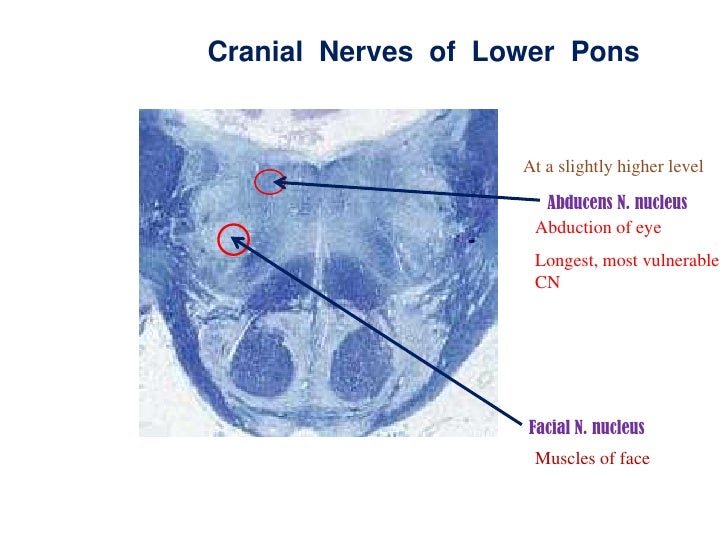 Cranial Nerves of Lower Pons

At a slightly higher level

Abducens N. nucleus

Abduction of eye

Longest, most vulnerable CN

Facial N. nucleus

Muscles of face